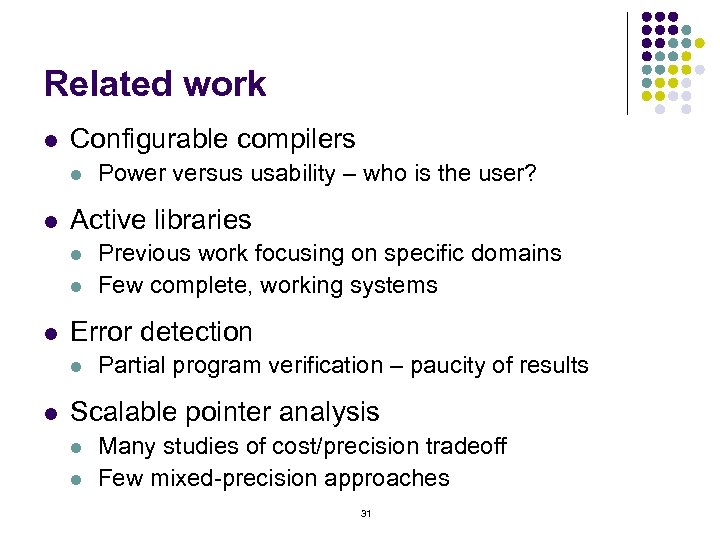 Related work

- Configurable compilers
  - Power versus usability – who is the user?
- Active libraries
  - Previous work focusing on specific domains
  - Few complete, working systems
- Error detection
  - Partial program verification – paucity of results
- Scalable pointer analysis
  - Many studies of cost/precision tradeoff
  - Few mixed-precision approaches

31